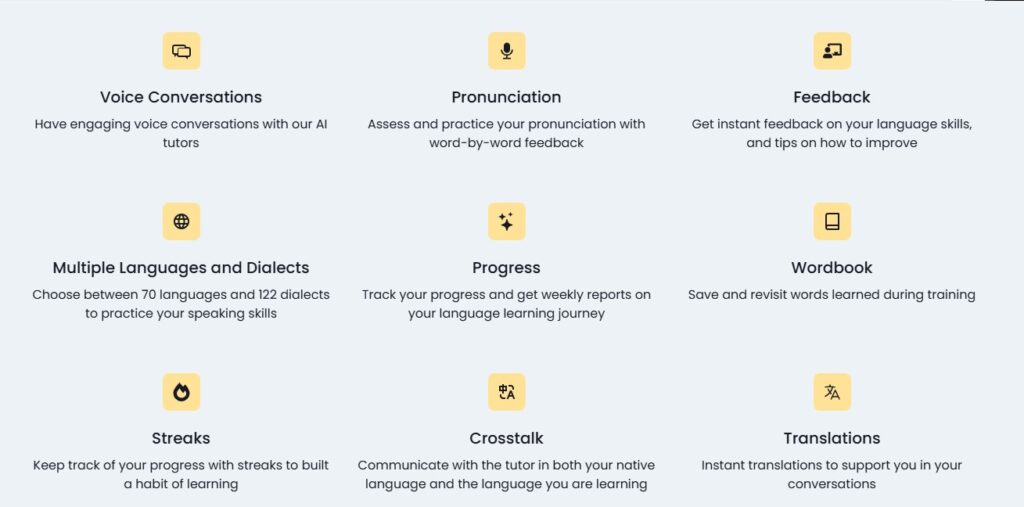 Voice Conversations
Have engaging voice conversations with our AI tutors

Pronunciation
Assess and practice your pronunciation with word-by-word feedback

Feedback
Get instant feedback on your language skills, and tips on how to improve

Multiple Languages and Dialects
Choose between 70 languages and 122 dialects to practice your speaking skills

Progress
Track your progress and get weekly reports on your language learning journey

Wordbook
Save and revisit words learned during training

Streaks
Keep track of your progress with streaks to built a habit of learning

Crosstalk
Communicate with the tutor in both your native language and the language you are learning

Translations
Instant translations to support you in your conversations